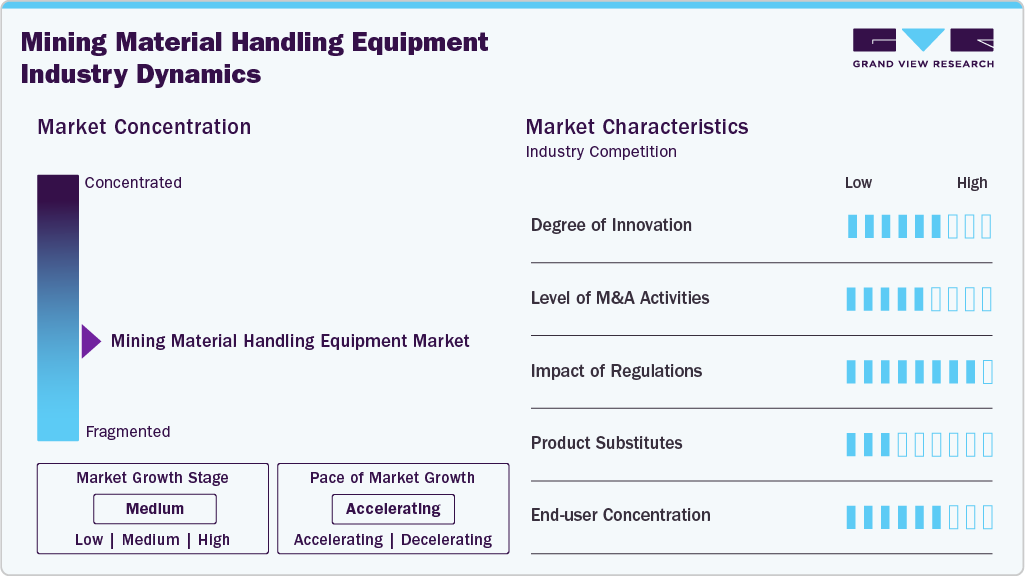 Mining Material Handling Equipment Industry Dynamics

GRAND VIEW RESEARCH

Market Concentration

Concentrated

Mining Material Handling Equipment Market

Fragmented

Market Growth Stage

Medium

Low | Medium | High

Pace of Market Growth

Accelerating

Accelerating | Decelerating

Market Characteristics

Industry Competition

Low High

Degree of Innovation

Level of M&A Activities

Impact of Regulations

Product Substitutes

End-user Concentration